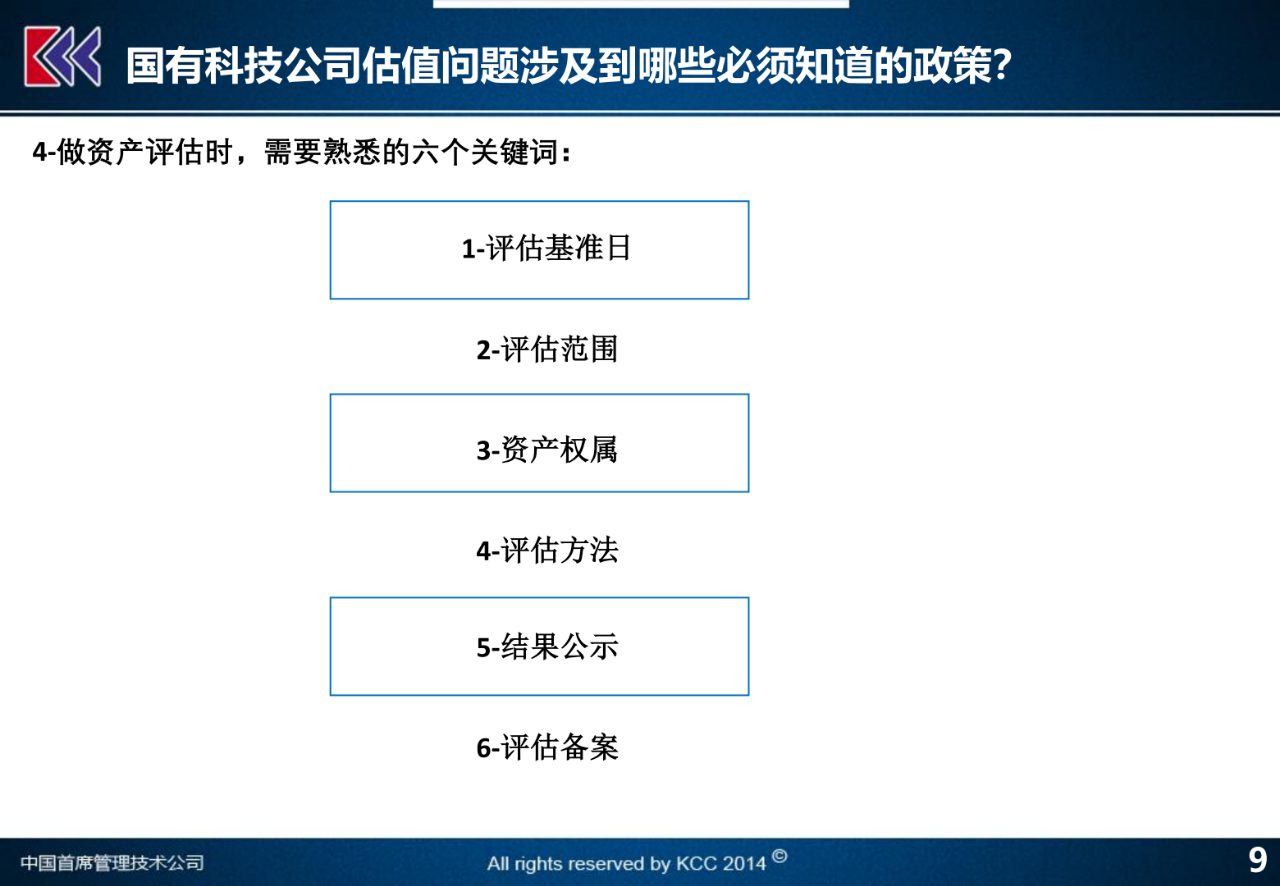 国有科技公司估值问题涉及到哪些必须知道的政策?

4-做资产评估时，需要熟悉的六个关键词：

1-评估基准日

2-评估范围

3-资产权属

4-评估方法

5-结果公示

6-评估备案

中国首席管理技术公司

All rights reserved by KCC 2014 ©

9